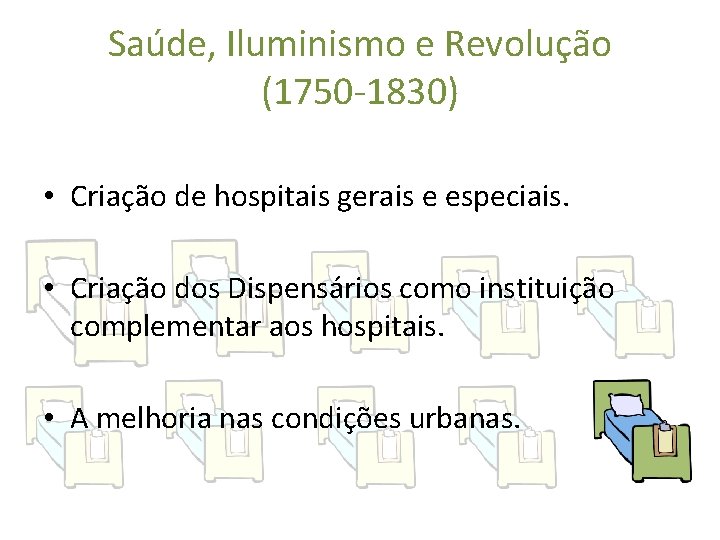 Saúde, Iluminismo e Revolução (1750-1830)

• Criação de hospitais gerais e especiais.

• Criação dos Dispensários como instituição complementar aos hospitais.

• A melhoria nas condições urbanas.